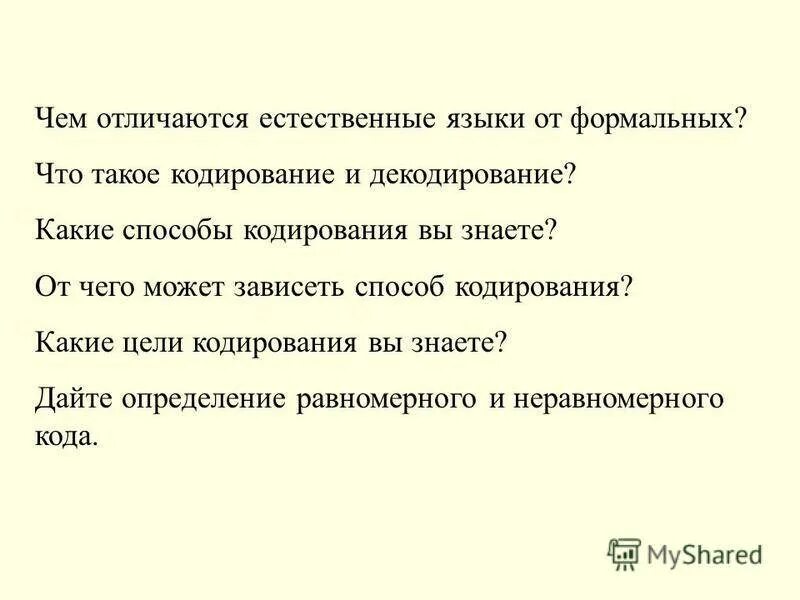 Чем отличаются естественные языки от формальных?

Что такое кодирование и декодирование?

Какие способы кодирования вы знаете?

От чего может зависеть способ кодирования?

Какие цели кодирования вы знаете?

Дайте определение равномерного и неравномерного кода.

MyShared